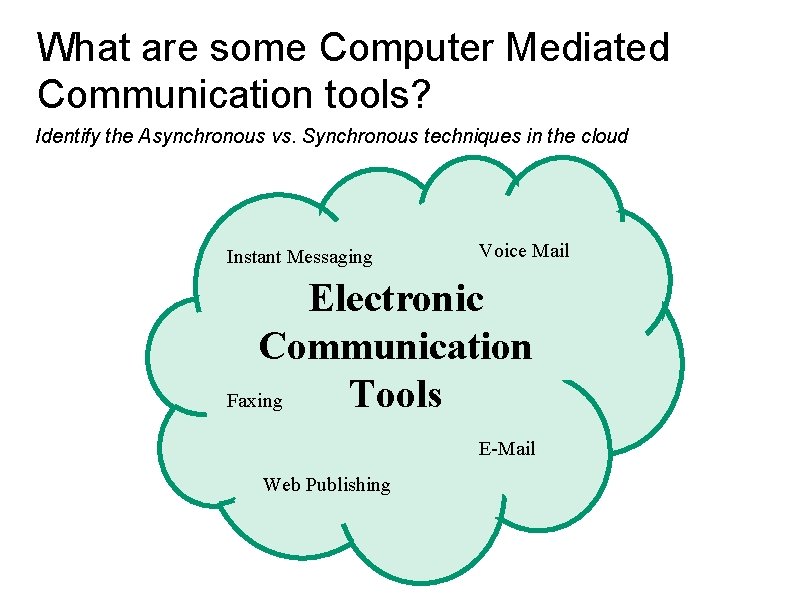 What are some Computer Mediated Communication tools?

Identify the Asynchronous vs. Synchronous techniques in the cloud

Instant Messaging

Voice Mail

Electronic Communication Tools

Faxing

E-Mail

Web Publishing